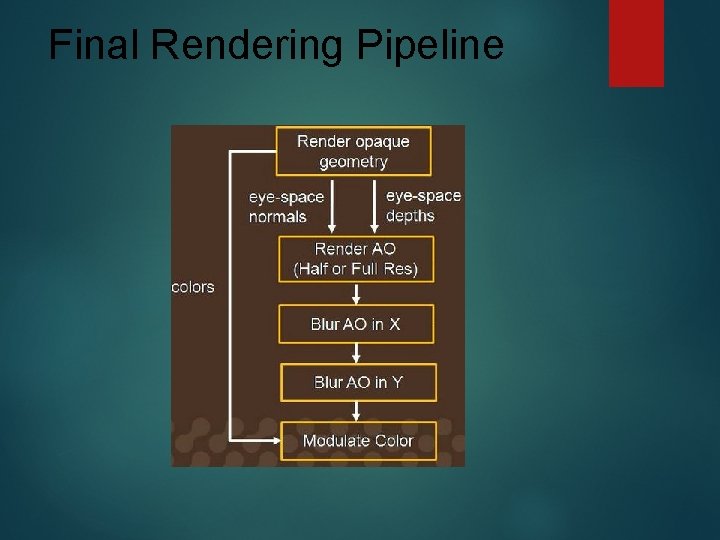 Final Rendering Pipeline

Render opaque geometry

eye-space normals

eye-space depths

Render AO (Half or Full Res)

colors

Blur AO in X

Blur AO in Y

Modulate Color